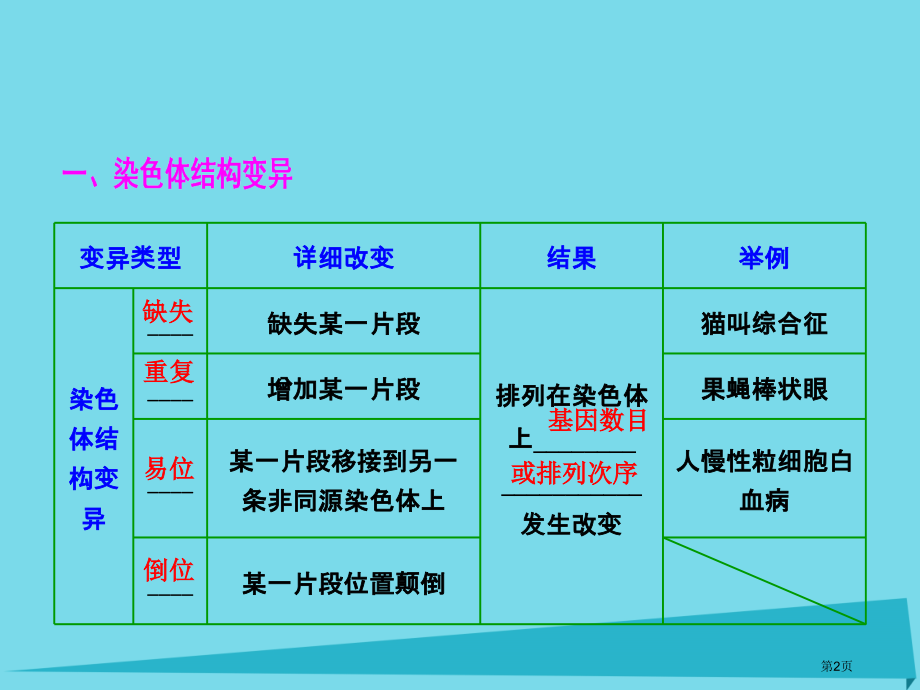 一、染色体结构变异

| 变异类型 | | 详细改变 | 结果 | 举例 |
|---|---|---|---|---|
| 染色体结构变异 | 缺失 | 缺失某一片段 | 排列在染色体上基因数目或排列次序发生改变 | 猫叫综合征 |
| | 重复 | 增加某一片段 | | 果蝇棒状眼 |
| | 易位 | 某一片段移接到另一条非同源染色体上 | | 人慢性粒细胞白血病 |
| | 倒位 | 某一片段位置颠倒 | | |

第2页